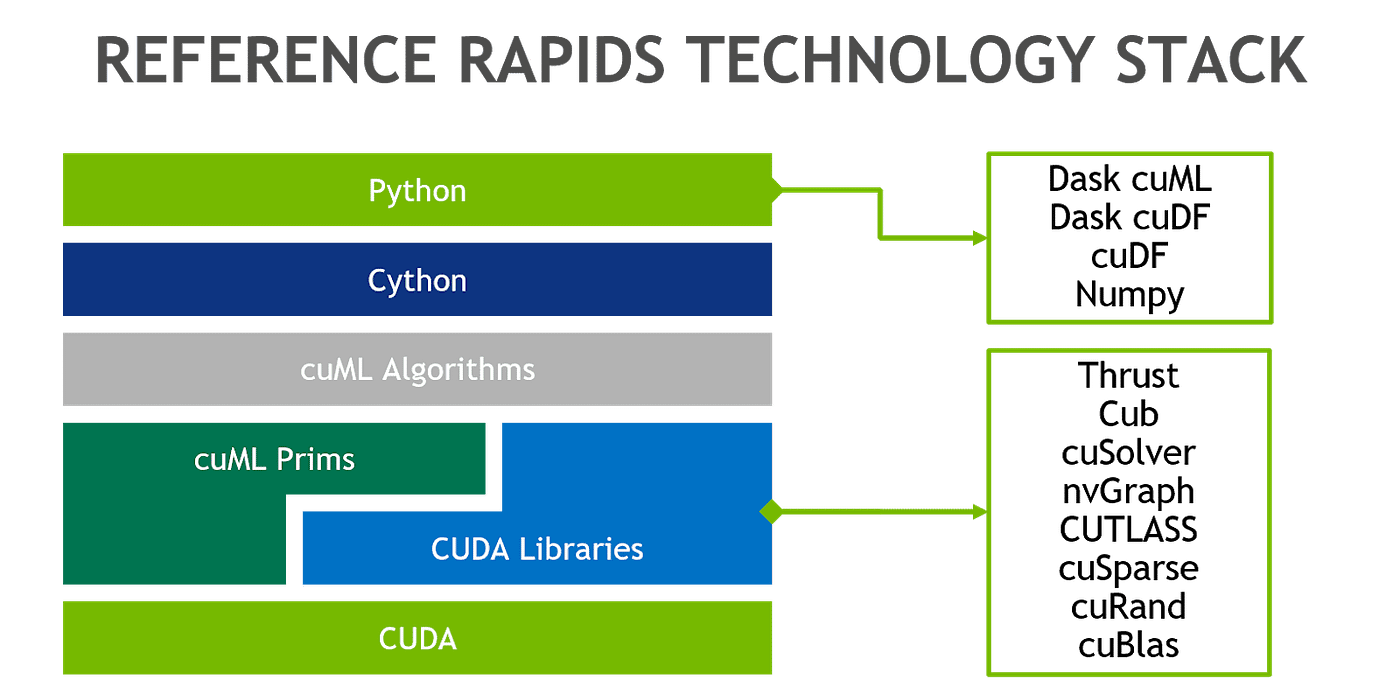 REFERENCE RAPIDS TECHNOLOGY STACK

Python

Cython

cuML Algorithms

cuML Prims

CUDA Libraries

CUDA

Dask cuML
Dask cuDF
cuDF
Numpy

Thrust
Cub
cuSolver
nvGraph
CUTLASS
cuSparse
cuRand
cuBlas